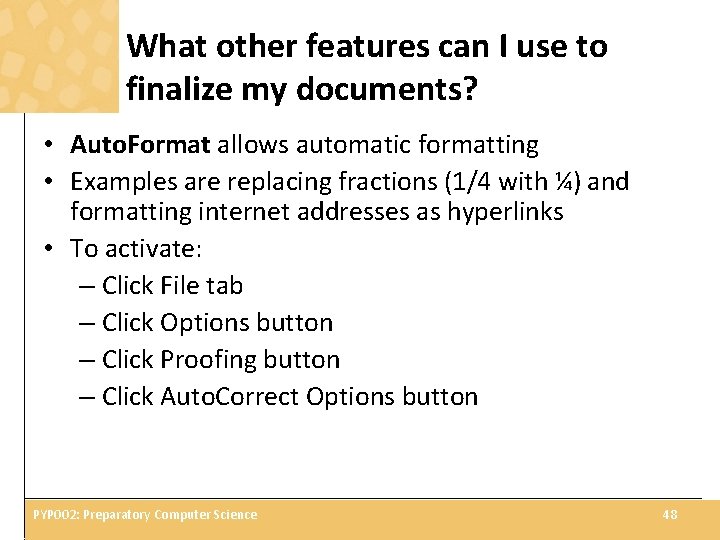 What other features can I use to finalize my documents?

• AutoFormat allows automatic formatting
• Examples are replacing fractions (1/4 with ¼) and formatting internet addresses as hyperlinks
• To activate:
– Click File tab
– Click Options button
– Click Proofing button
– Click AutoCorrect Options button

PYP002: Preparatory Computer Science 48